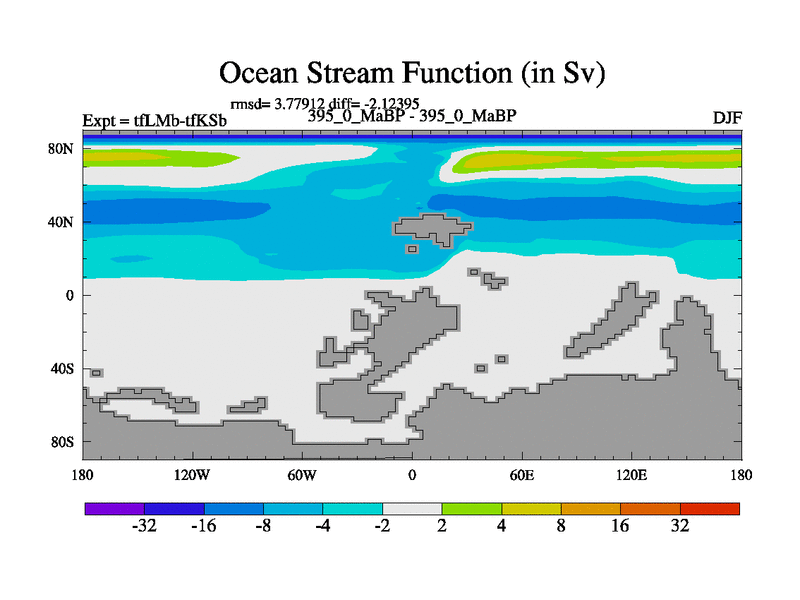 Ocean Stream Function (in Sv)

rmsd= 3.77912 diff= -2.12395

Expt = tfLMb-tfKSb

395_0_MaBP - 395_0_MaBP

DJF

80N
40N
0
40S
80S

180
120W
60W
0
60E
120E
180

-32
-16
-8
-4
-2
2
4
8
16
32